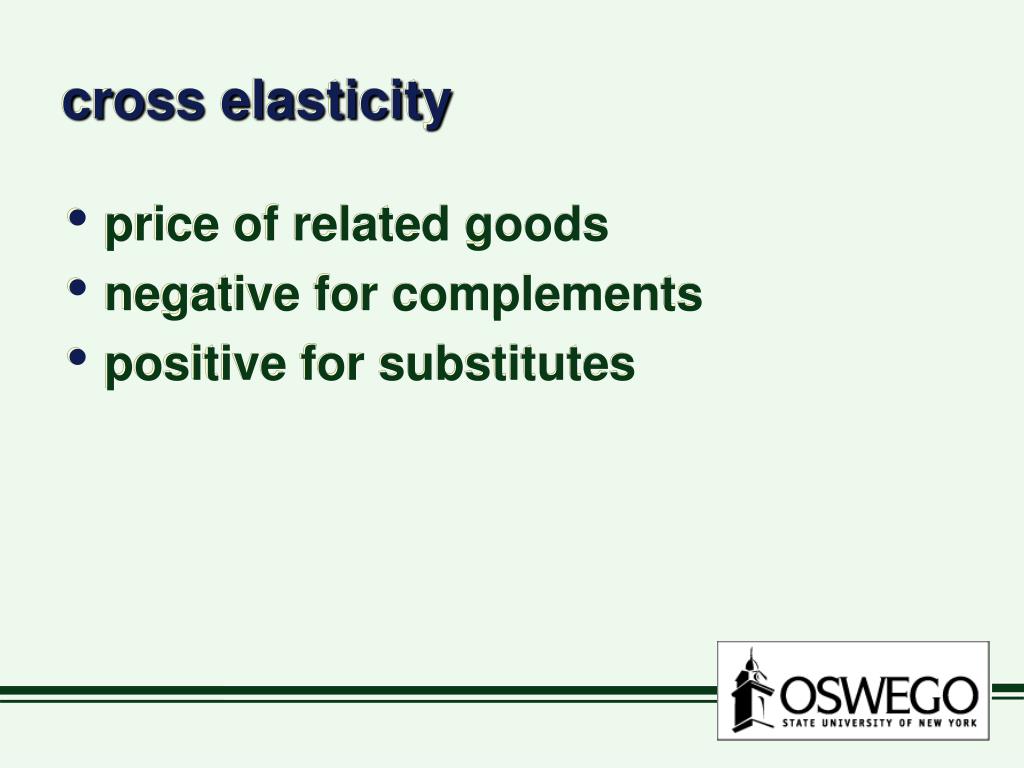 cross elasticity

• price of related goods
• negative for complements
• positive for substitutes

OSWEGO
STATE UNIVERSITY OF NEW YORK